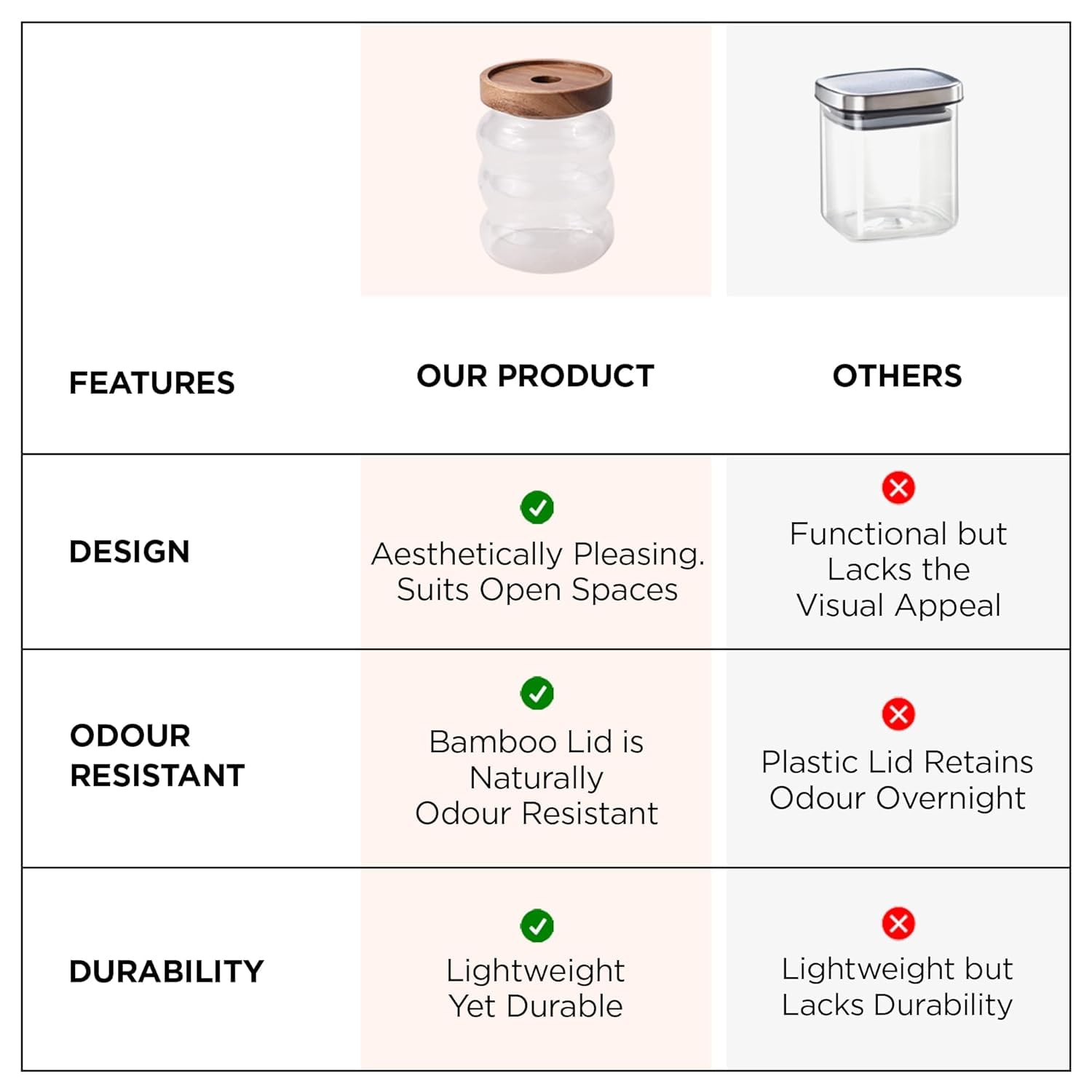 | FEATURES | OUR PRODUCT | OTHERS |
|---|---|---|
| DESIGN | Aesthetically Pleasing. Suits Open Spaces | Functional but Lacks the Visual Appeal |
| ODOUR RESISTANT | Bamboo Lid is Naturally Odour Resistant | Plastic Lid Retains Odour Overnight |
| DURABILITY | Lightweight Yet Durable | Lightweight but Lacks Durability |